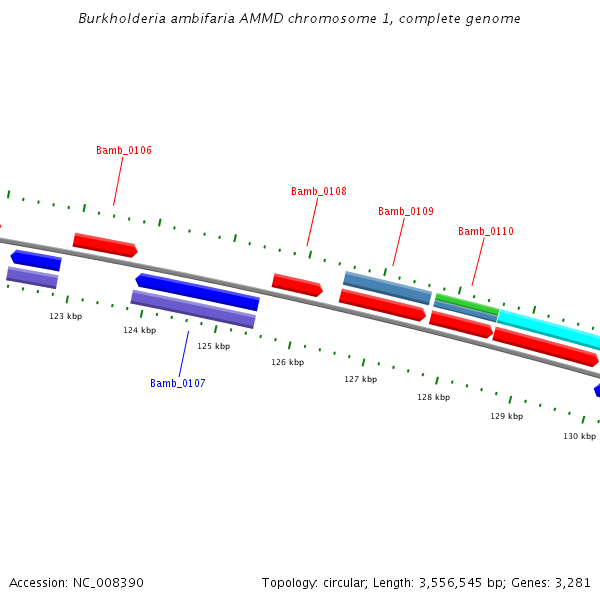 Burkholderia ambifaria AMMD chromosome 1, complete genome

Bamb_0106

Bamb_0108

Bamb_0109

Bamb_0110

123 kbp

124 kbp

125 kbp

126 kbp

127 kbp

128 kbp

129 kbp

130 kbp

Bamb_0107

Accession: NC_008390

Topology: circular; Length: 3,556,545 bp; Genes: 3,281